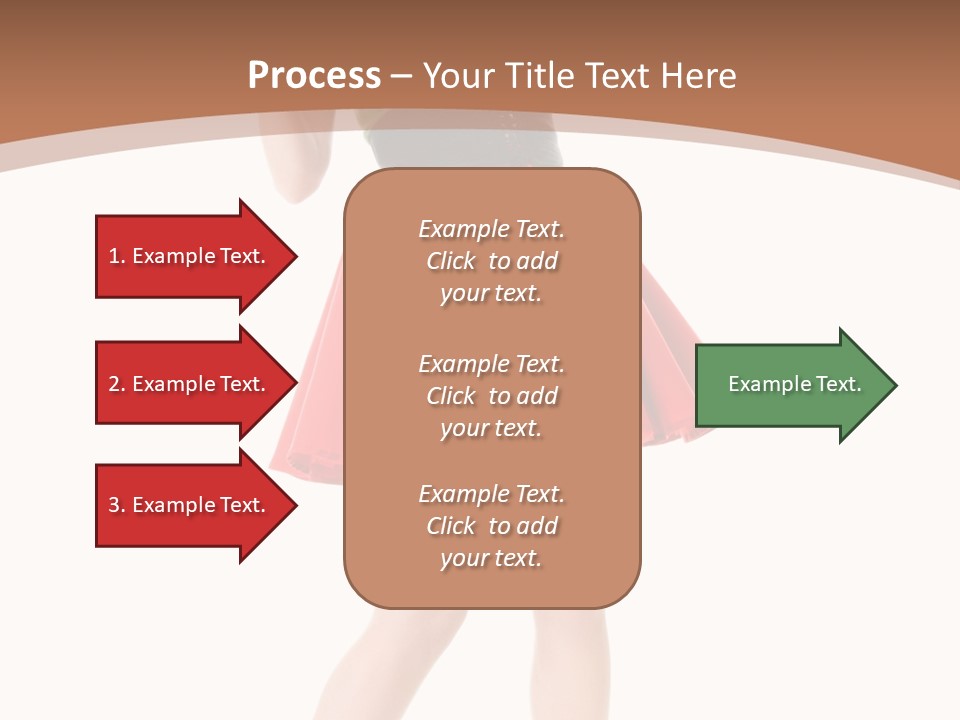 Process – Your Title Text Here

1. Example Text.

2. Example Text.

3. Example Text.

Example Text. Click to add your text.

Example Text. Click to add your text.

Example Text. Click to add your text.

Example Text.